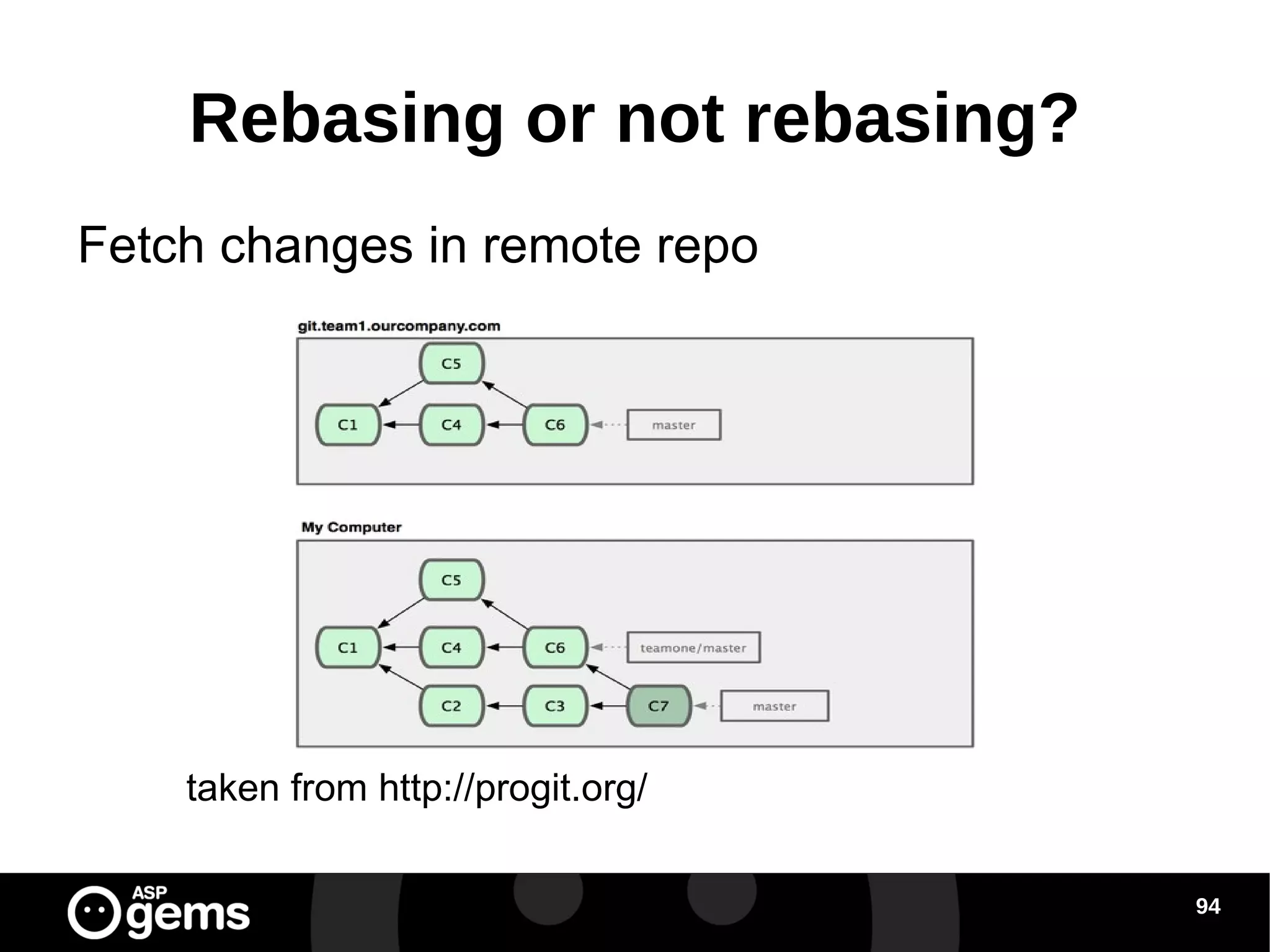 Rebasing or not rebasing?

Fetch changes in remote repo

git.team1.ourcompany.com

C5

C1 C4 C6 master

My Computer

C5

C1 C4 C6 teamone/master

C2 C3 C7 master

taken from http://progit.org/

ASP gems

94